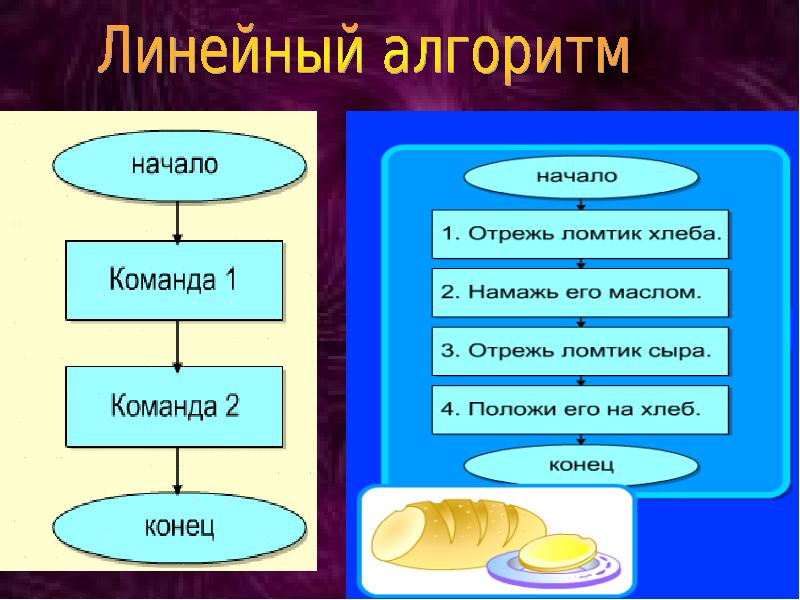 Линейный алгоритм

начало

Команда 1

Команда 2

конец

начало

1. Отрежь ломтик хлеба.

2. Намажь его маслом.

3. Отрежь ломтик сыра.

4. Положи его на хлеб.

конец